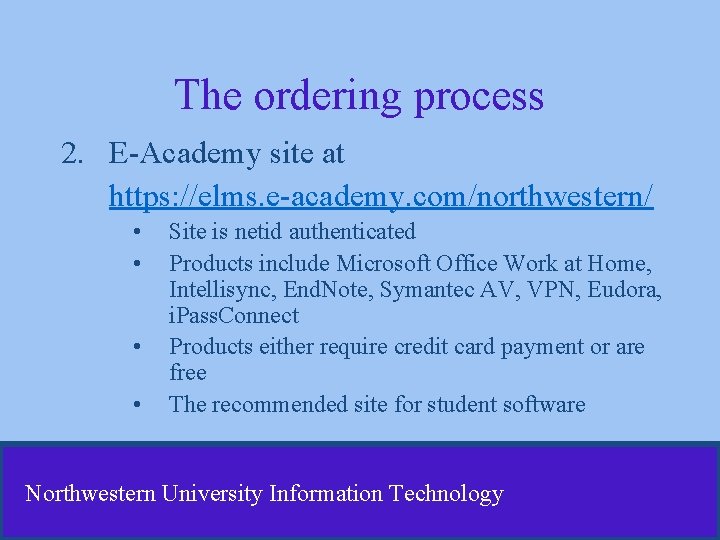 The ordering process

2. E-Academy site at https://elms.e-academy.com/northwestern/

• Site is netid authenticated
• Products include Microsoft Office Work at Home, Intellisync, EndNote, Symantec AV, VPN, Eudora, iPassConnect
• Products either require credit card payment or are free
• The recommended site for student software

Northwestern University Information Technology